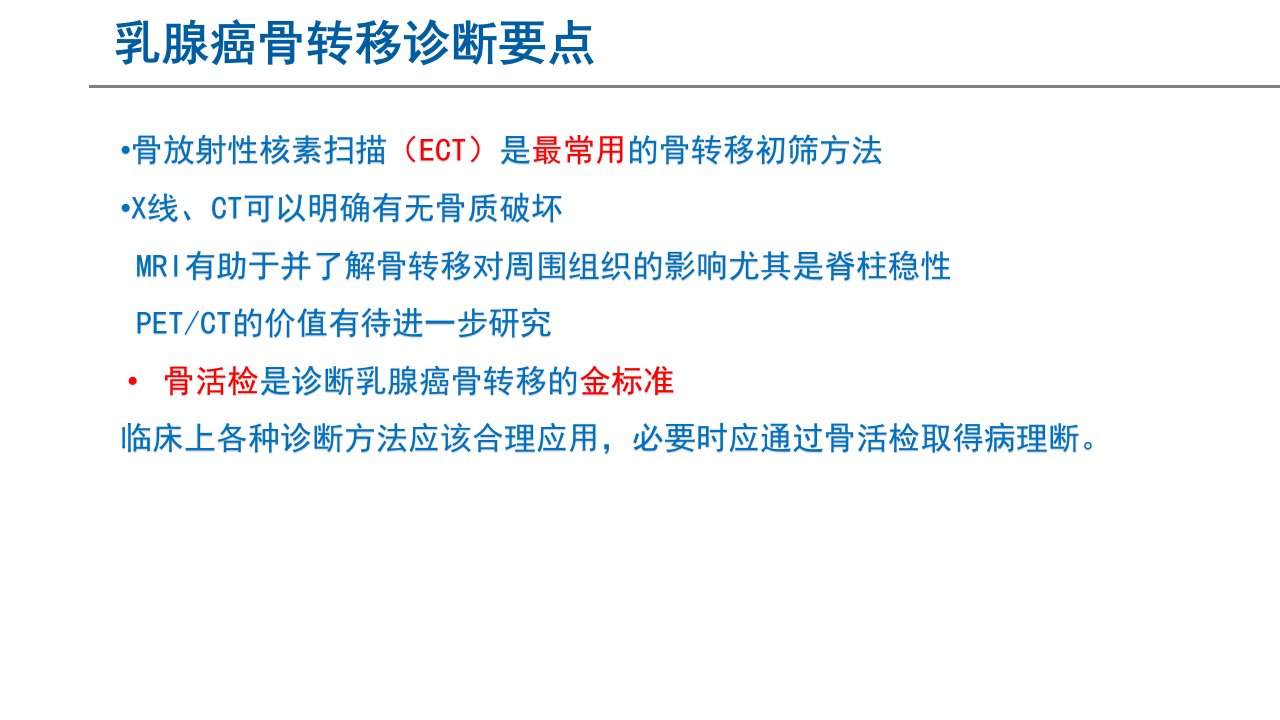 乳腺癌骨转移诊断要点

•骨放射性核素扫描（ECT）是最常用的骨转移初筛方法

•X线、CT可以明确有无骨质破坏

MRI有助于并了解骨转移对周围组织的影响尤其是脊柱稳性

PET/CT的价值有待进一步研究

• 骨活检是诊断乳腺癌骨转移的金标准

临床上各种诊断方法应该合理应用，必要时应通过骨活检取得病理断。